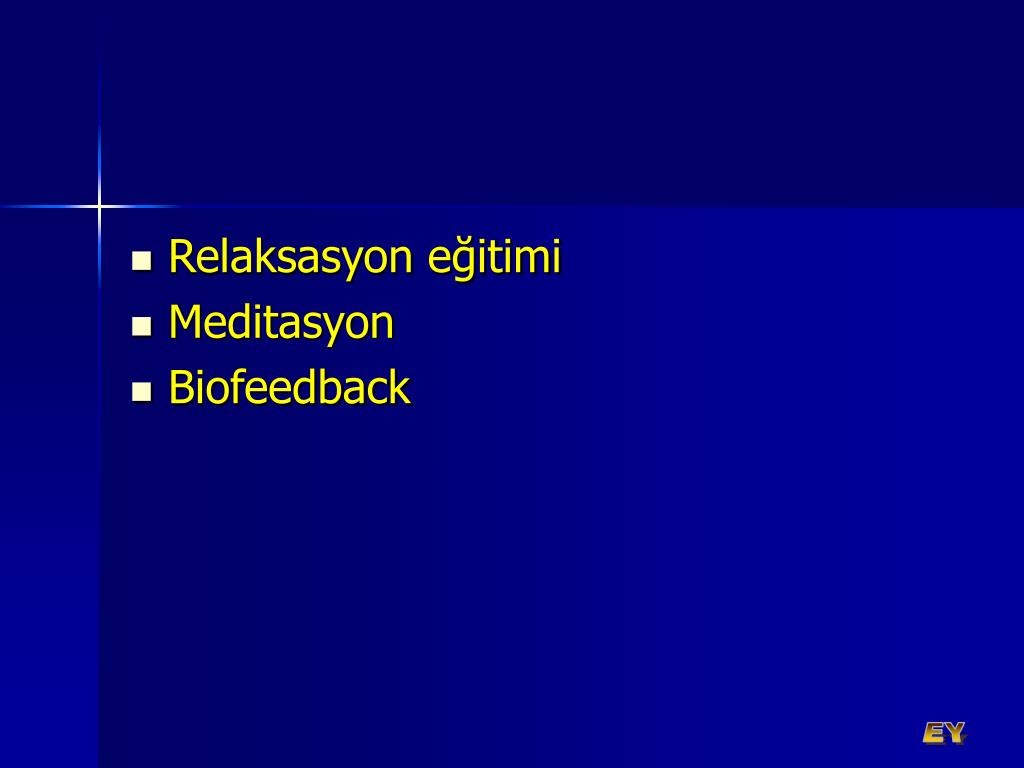 - Relaksasyon eğitimi
- Meditasyon
- Biofeedback

EY